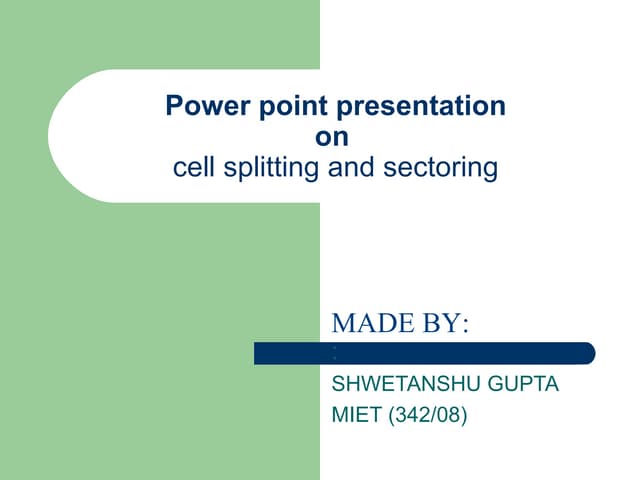 Power point presentation
on
cell splitting and sectoring

MADE BY:

SHWETANSHU GUPTA
MIET (342/08)